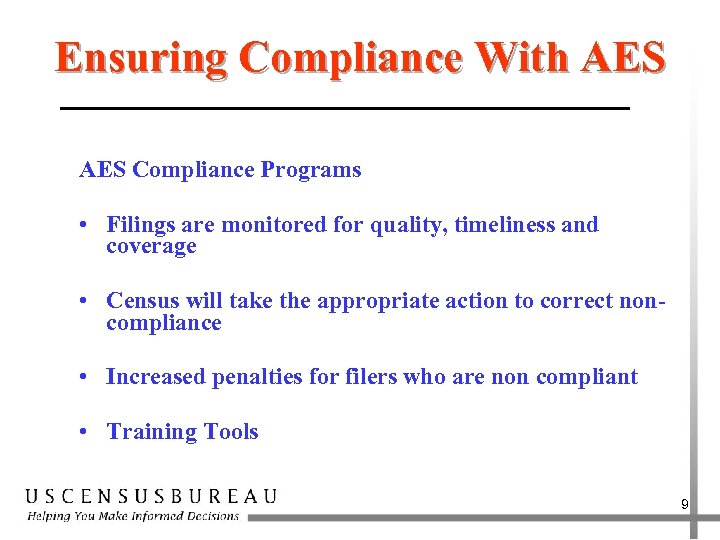 Ensuring Compliance With AES

AES Compliance Programs

• Filings are monitored for quality, timeliness and coverage

• Census will take the appropriate action to correct non-compliance

• Increased penalties for filers who are non compliant

• Training Tools

USCENSUSBUREAU
Helping You Make Informed Decisions

9